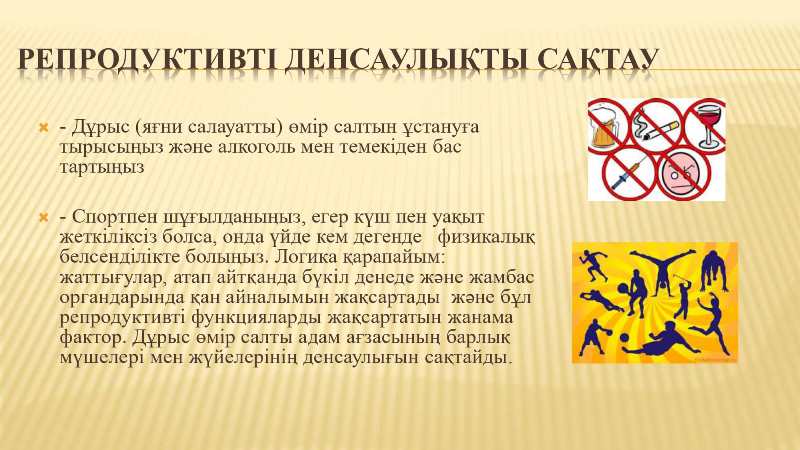 РЕПРОДУКТИВТІ ДЕНСАУЛЫҚТЫ САҚТАУ

- Дұрыс (яғни салауатты) өмір салтын ұстануға тырысыңыз және алкоголь мен темекіден бас тартыңыз

- Спортпен шұғылданыңыз, егер күш пен уақыт жеткіліксіз болса, онда үйде кем дегенде физикалық белсенділікте болыңыз. Логика қарапайым: жаттығулар, атап айтқанда бүкіл денеде және жамбас органдарында қан айналымын жақсартады және бұл репродуктивті функцияларды жақсартатын жанама фактор. Дұрыс өмір салты адам ағзасының барлық мүшелері мен жүйелерінің денсаулығын сақтайды.